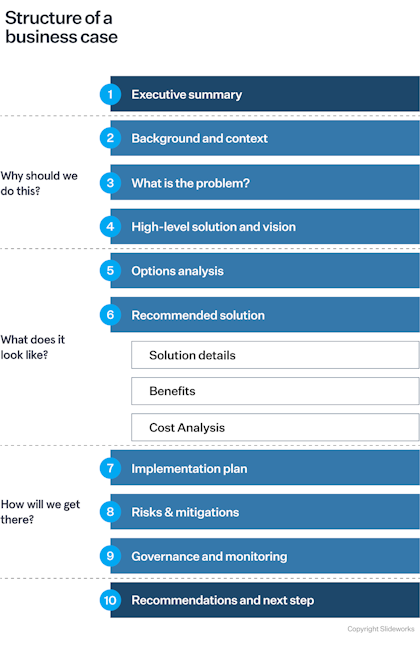 Structure of a business case

1 Executive summary

Why should we do this?

2 Background and context

3 What is the problem?

4 High-level solution and vision

What does it look like?

5 Options analysis

6 Recommended solution

Solution details

Benefits

Cost Analysis

How will we get there?

7 Implementation plan

8 Risks & mitigations

9 Governance and monitoring

10 Recommendations and next step

Copyright Slideworks